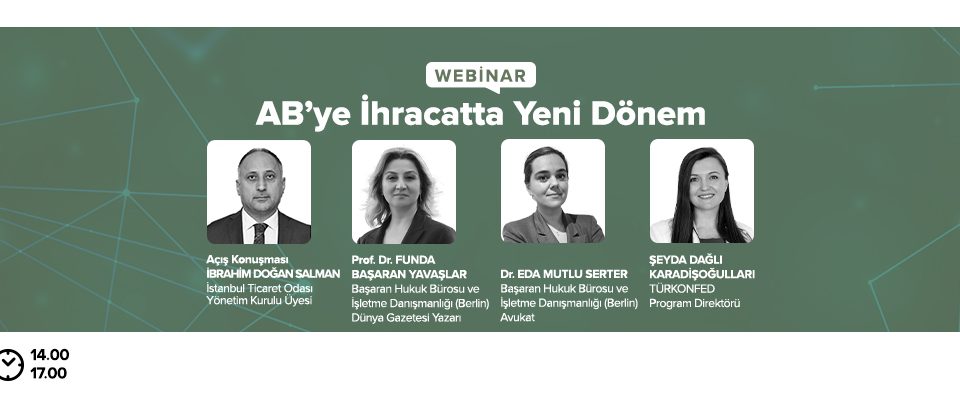 WEBINAR

AB'ye İhracatta Yeni Dönem

Açış Konuşması
İBRAHİM DOĞAN SALMAN
İstanbul Ticaret Odası Yönetim Kurulu Üyesi

Prof. Dr. FUNDA BAŞARAN YAVAŞLAR
Başaran Hukuk Bürosu ve İşletme Danışmanlığı (Berlin)
Dünya Gazetesi Yazarı

Dr. EDA MUTLU SERTER
Başaran Hukuk Bürosu ve İşletme Danışmanlığı (Berlin)
Avukat

ŞEYDA DAĞLI KARADİŞOĞULLARI
TÜRKONFED
Program Direktörü

14.00
17.00